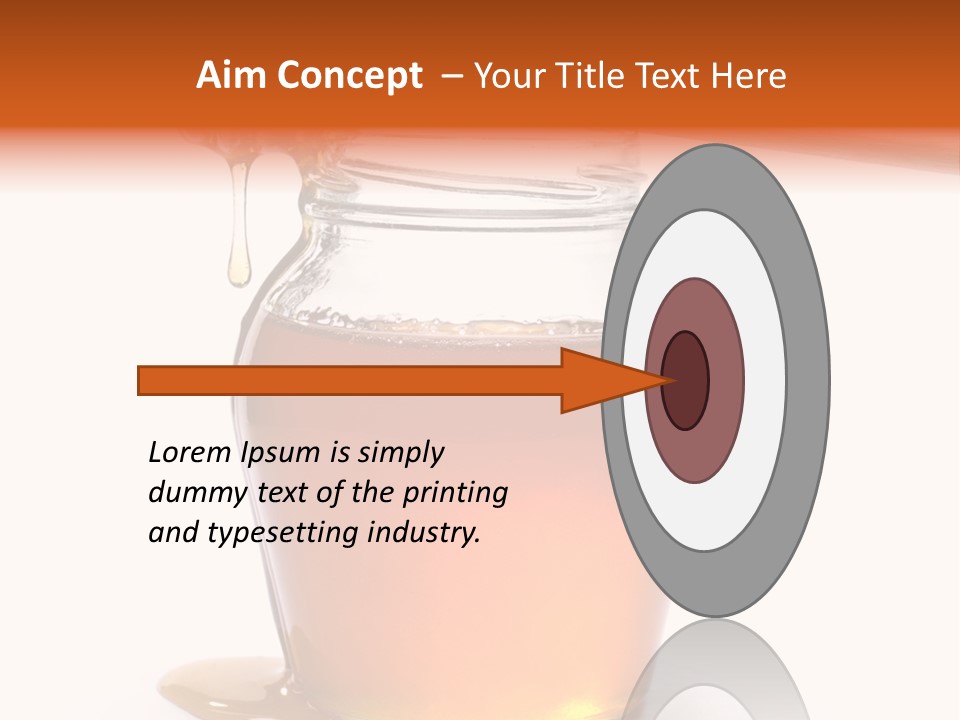 Aim Concept – Your Title Text Here

Lorem Ipsum is simply dummy text of the printing and typesetting industry.